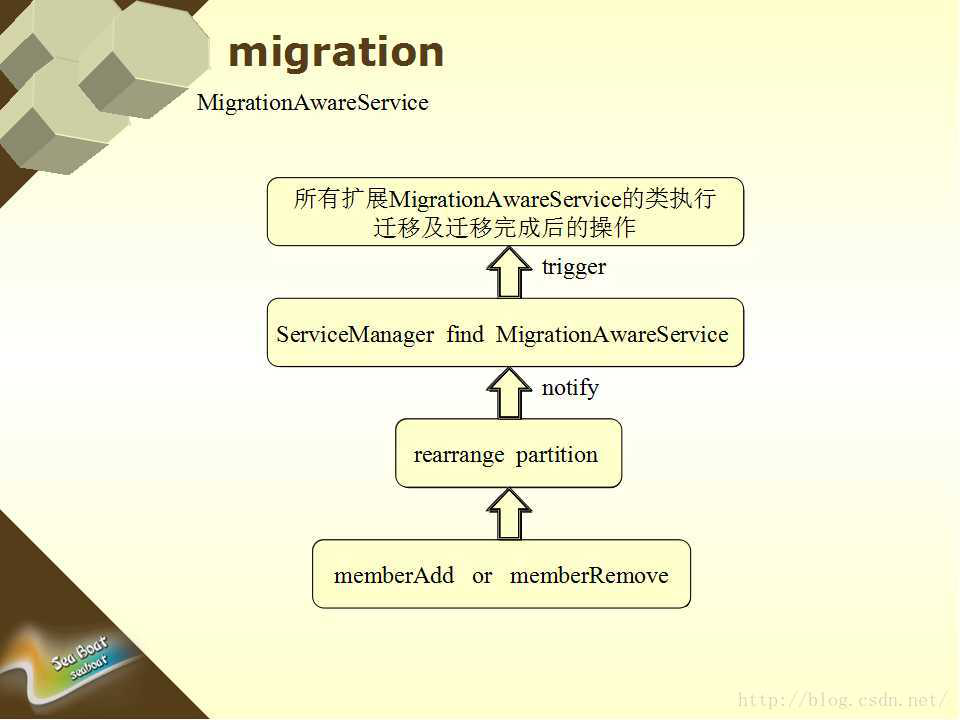 migration

MigrationAwareService

所有扩展MigrationAwareService的类执行迁移及迁移完成后的操作

trigger

ServiceManager find MigrationAwareService

notify

rearrange partition

memberAdd or memberRemove

Sea Boat
seaboat

http://blog.csdn.net/